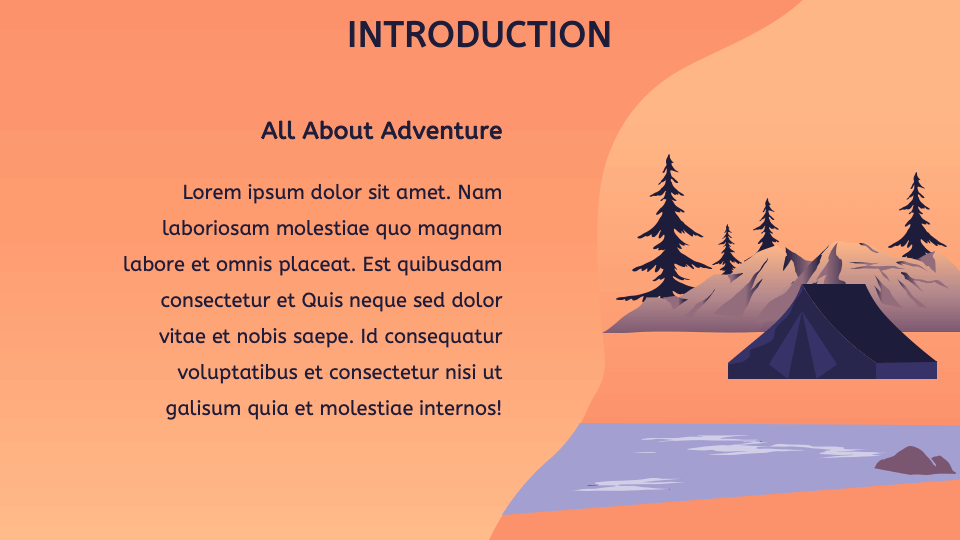 INTRODUCTION

All About Adventure

Lorem ipsum dolor sit amet. Nam laboriosam molestiae quo magnam labore et omnis placeat. Est quibusdam consectetur et Quis neque sed dolor vitae et nobis saepe. Id consequatur voluptatibus et consectetur nisi ut galisum quia et molestiae internos!